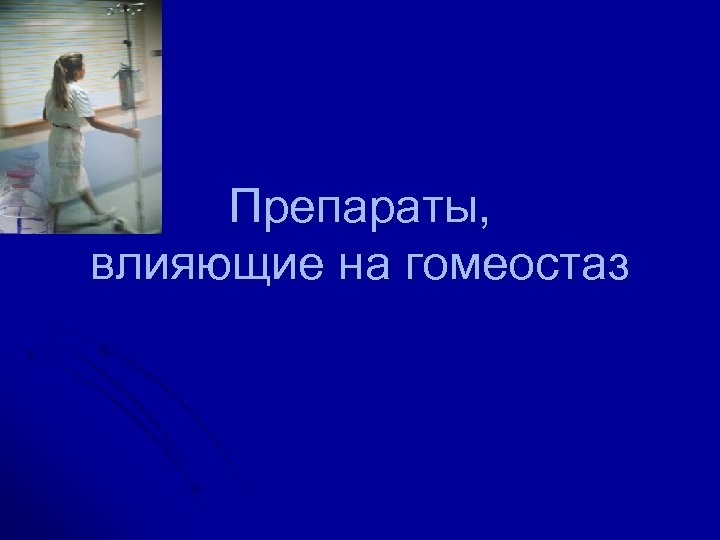 Препараты,
влияющие на гомеостаз